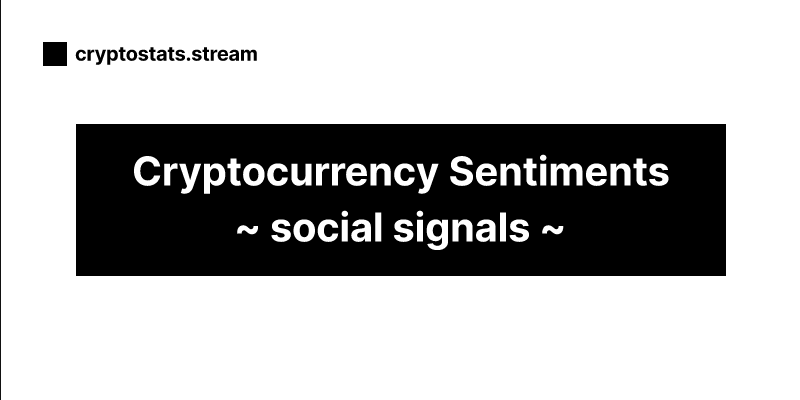 cryptostats.stream

Cryptocurrency Sentiments
~ social signals ~